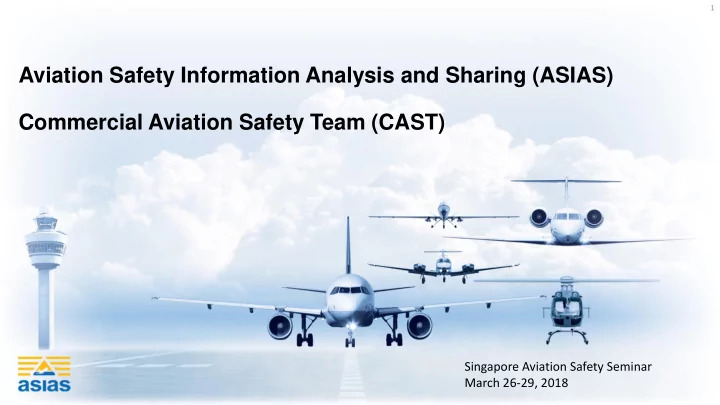 1

Aviation Safety Information Analysis and Sharing (ASIAS)

Commercial Aviation Safety Team (CAST)

asias

Singapore Aviation Safety Seminar
March 26-29, 2018